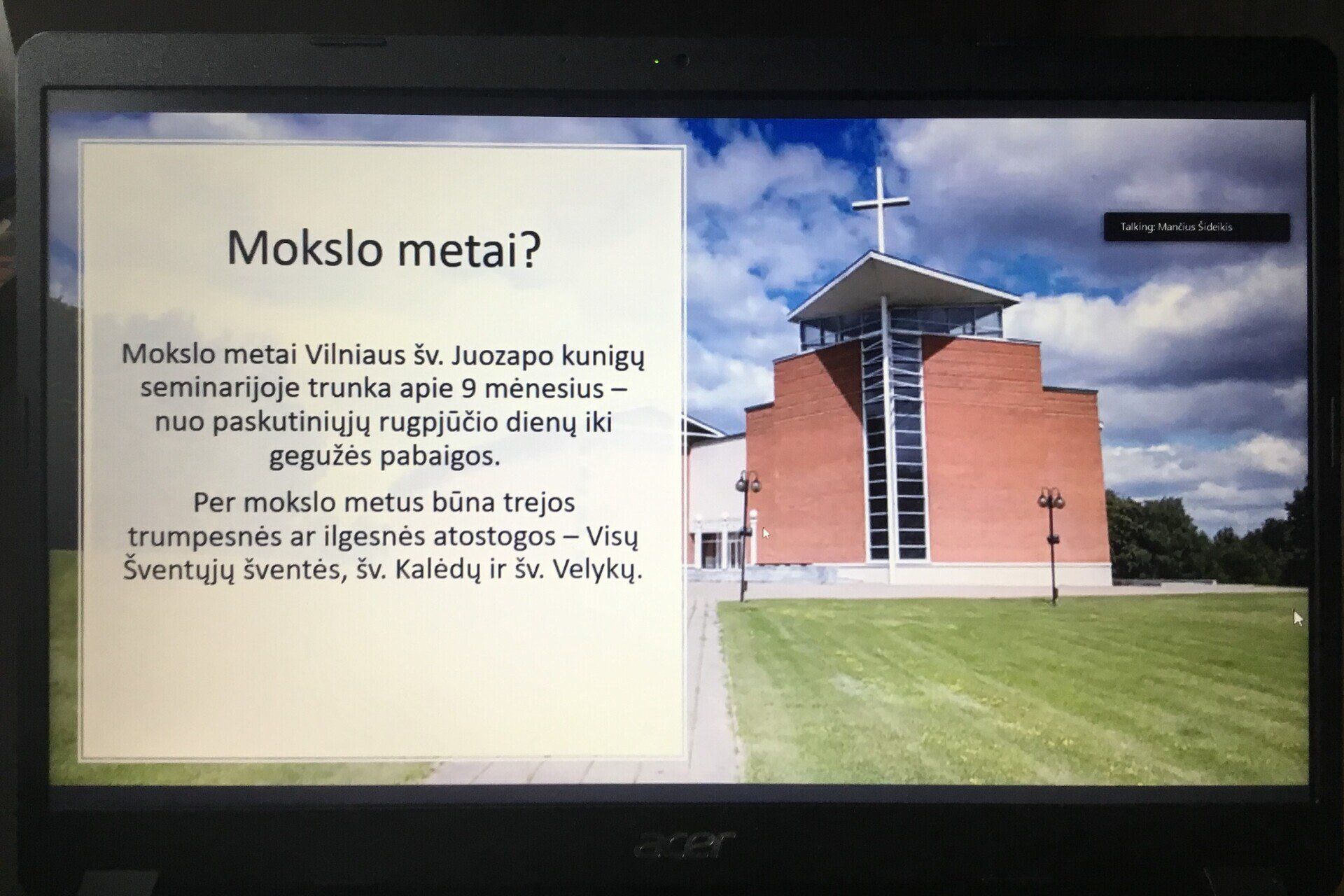 Mokslo metai?

Mokslo metai Vilniaus šv. Juozapo kunigų seminarijoje trunka apie 9 mėnesius – nuo paskutiniųjų rugpjūčio dienų iki gegužės pabaigos.

Per mokslo metus būna trejos trumpesnės ar ilgesnės atostogos – Visų Šventųjų šventės, šv. Kalėdų ir šv. Velykų.

Talking: Mančius Šideikis

acer